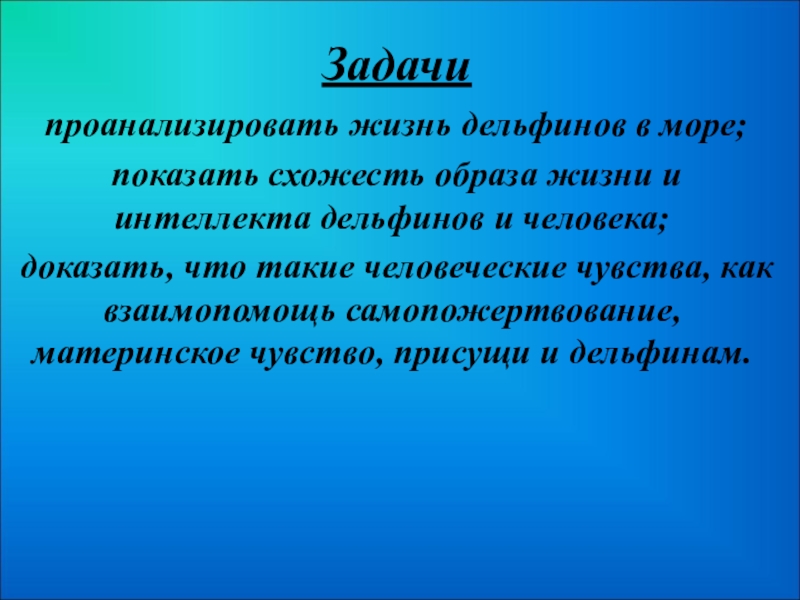 Задачи

проанализировать жизнь дельфинов в море;

показать схожесть образа жизни и интеллекта дельфинов и человека;

доказать, что такие человеческие чувства, как взаимопомощь самопожертвование, материнское чувство, присущи и дельфинам.